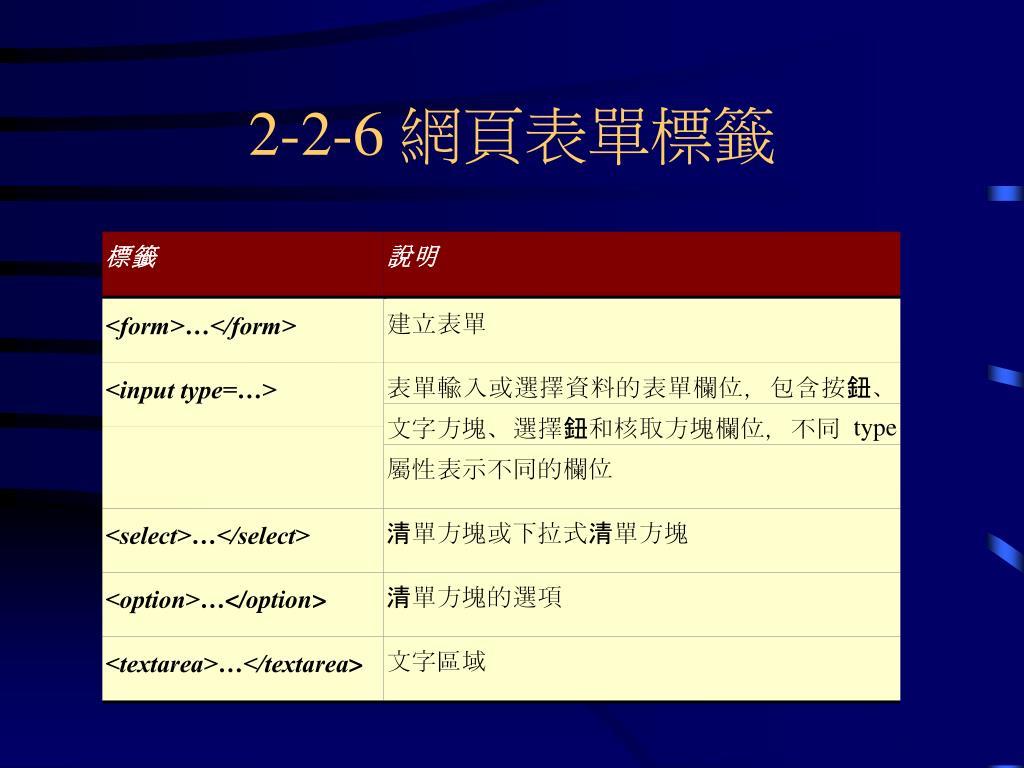 2-2-6 網頁表單標籤

| 標籤 | 說明 |
|---|---|
| <form>…</form> | 建立表單 |
| <input type=…> | 表單輸入或選擇資料的表單欄位，包含按鈕、文字方塊、選擇鈕和核取方塊欄位，不同 type 屬性表示不同的欄位 |
| <select>…</select> | 清單方塊或下拉式清單方塊 |
| <option>…</option> | 清單方塊的選項 |
| <textarea>…</textarea> | 文字區域 |